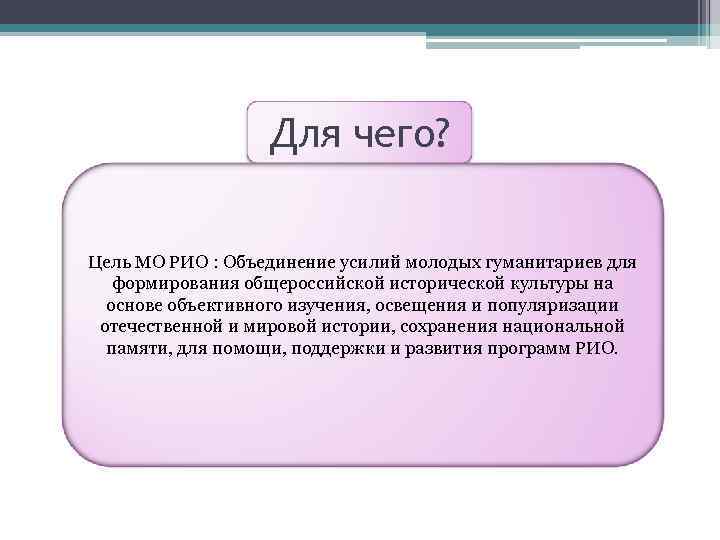 Для чего?

Цель МО РИО : Объединение усилий молодых гуманитариев для формирования общероссийской исторической культуры на основе объективного изучения, освещения и популяризации отечественной и мировой истории, сохранения национальной памяти, для помощи, поддержки и развития программ РИО.